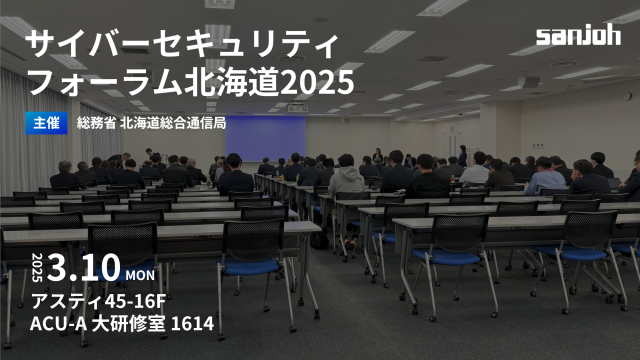 サイバーセキュリティ
フォーラム北海道2025

sanjoh

主催 総務省 北海道総合通信局

2025 3.10 MON

アスティ45-16F
ACU-A 大研修室 1614